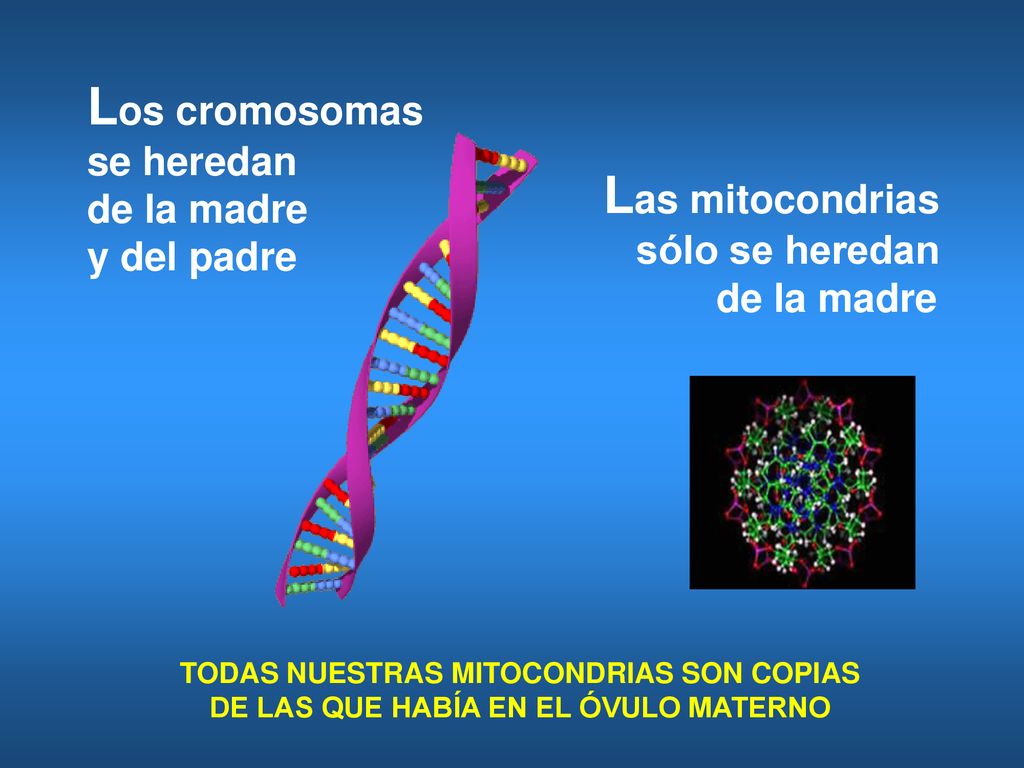 Los cromosomas se heredan de la madre y del padre

Las mitocondrias sólo se heredan de la madre

TODAS NUESTRAS MITOCONDRIAS SON COPIAS DE LAS QUE HABÍA EN EL ÓVULO MATERNO